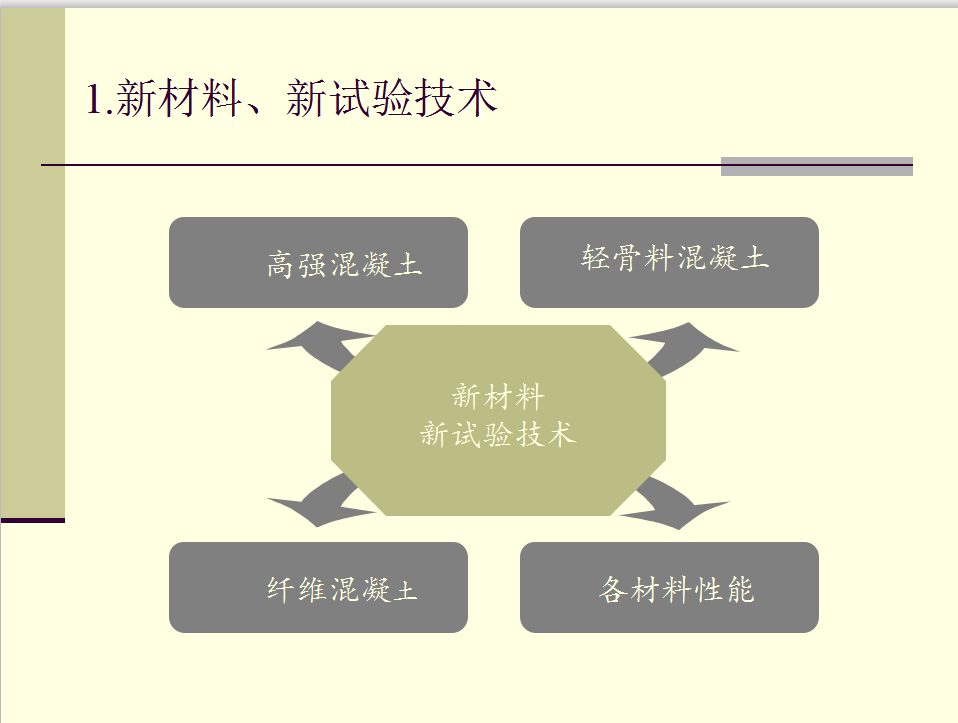 1.新材料、新试验技术

高强混凝土

轻骨料混凝土

新材料
新试验技术

纤维混凝土

各材料性能